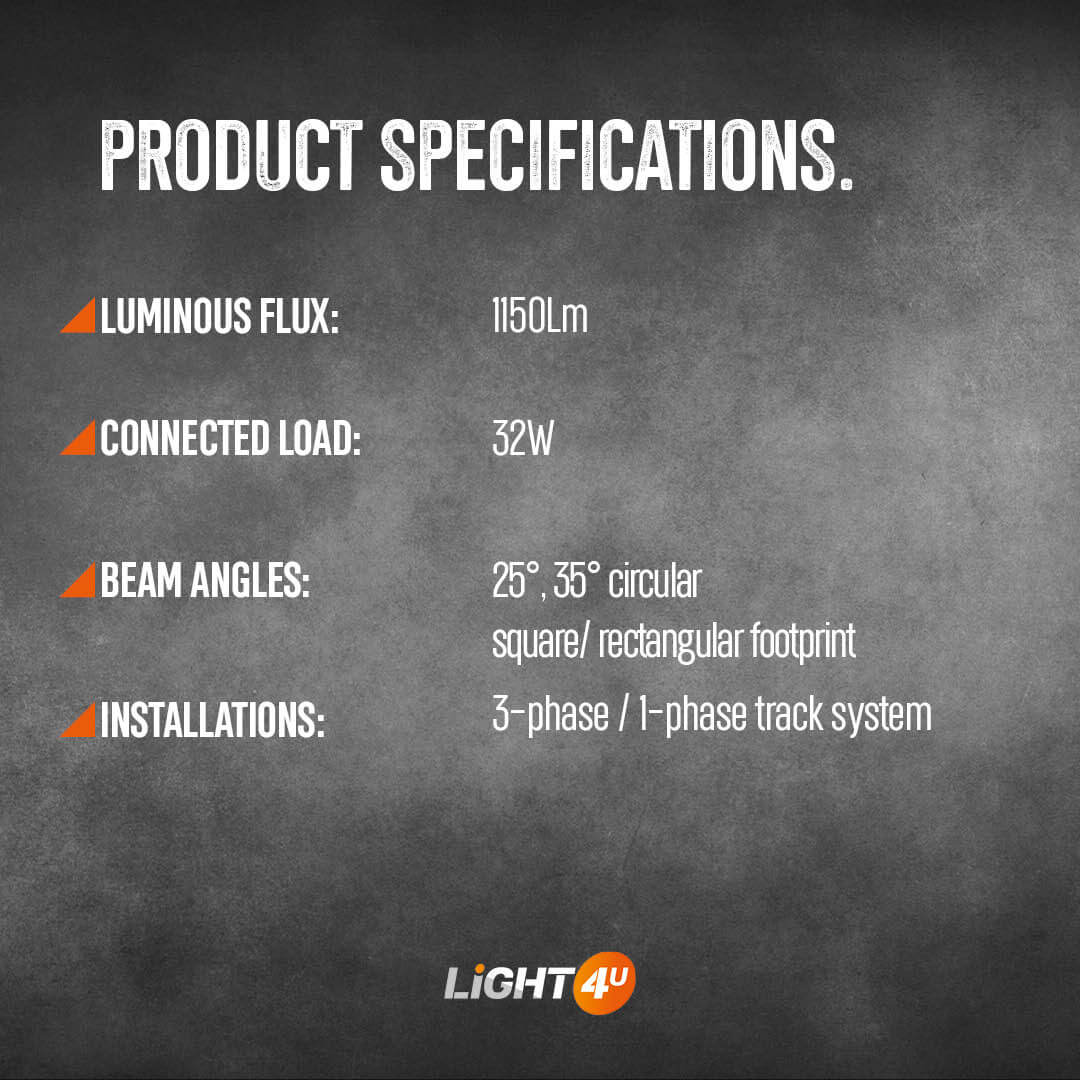 PRODUCT SPECIFICATIONS.

LUMINOUS FLUX: 1150Lm

CONNECTED LOAD: 32W

BEAM ANGLES: 25°, 35° circular
square/ rectangular footprint

INSTALLATIONS: 3-phase / 1-phase track system

LiGHT4U